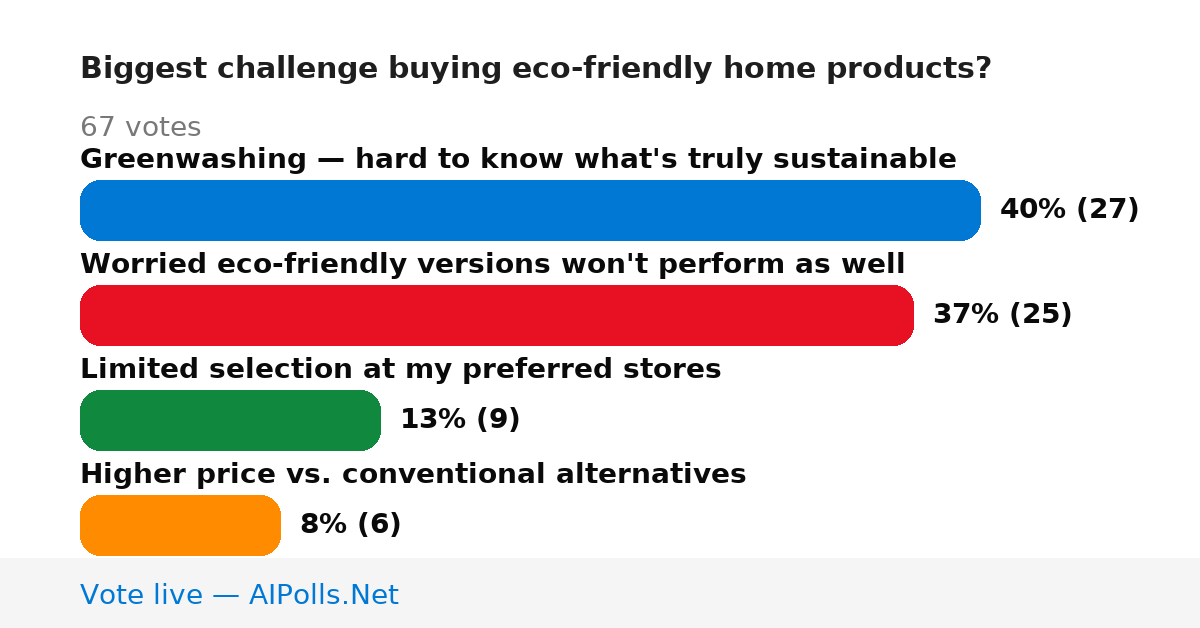 Biggest challenge buying eco-friendly home products?

67 votes

Greenwashing — hard to know what's truly sustainable

40% (27)

Worried eco-friendly versions won't perform as well

37% (25)

Limited selection at my preferred stores

13% (9)

Higher price vs. conventional alternatives

8% (6)

Vote live — AIPolls.Net